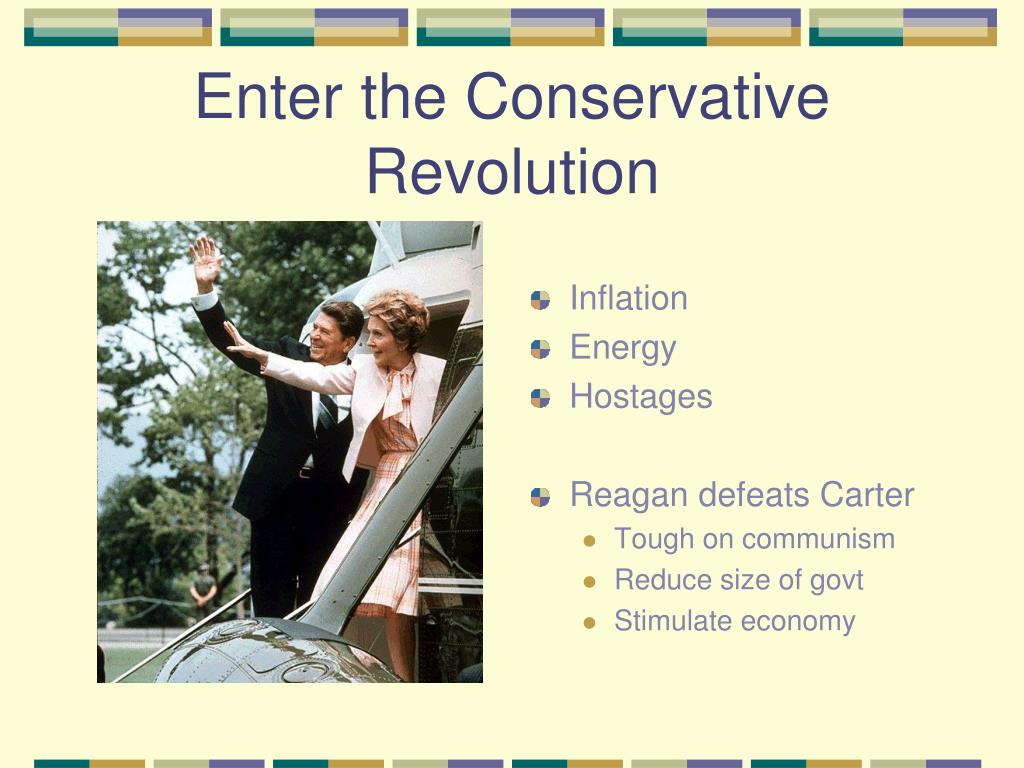 Enter the Conservative Revolution

Inflation
Energy
Hostages

Reagan defeats Carter
Tough on communism
Reduce size of govt
Stimulate economy